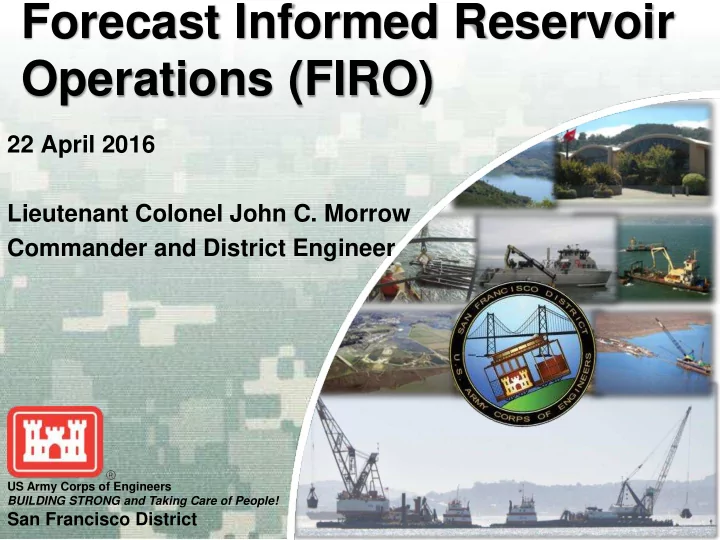 Forecast Informed Reservoir Operations (FIRO)

22 April 2016

Lieutenant Colonel John C. Morrow
Commander and District Engineer

SAN FRANCISCO DISTRICT
U.S. ARMY CORPS OF ENGINEERS

®
US Army Corps of Engineers
BUILDING STRONG and Taking Care of People!
San Francisco District